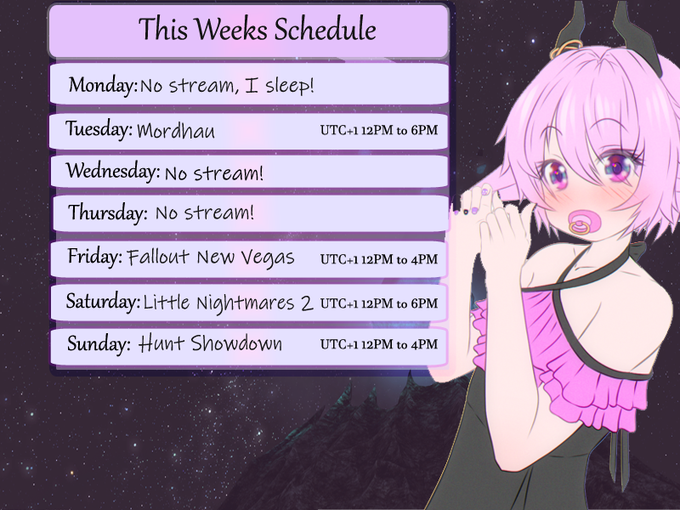 This Weeks Schedule

Monday: No stream, I sleep!

Tuesday: Mordhau UTC+1 12PM to 6PM

Wednesday: No stream!

Thursday: No stream!

Friday: Fallout New Vegas UTC+1 12PM to 4PM

Saturday: Little Nightmares 2 UTC+1 12PM to 6PM

Sunday: Hunt Showdown UTC+1 12PM to 4PM